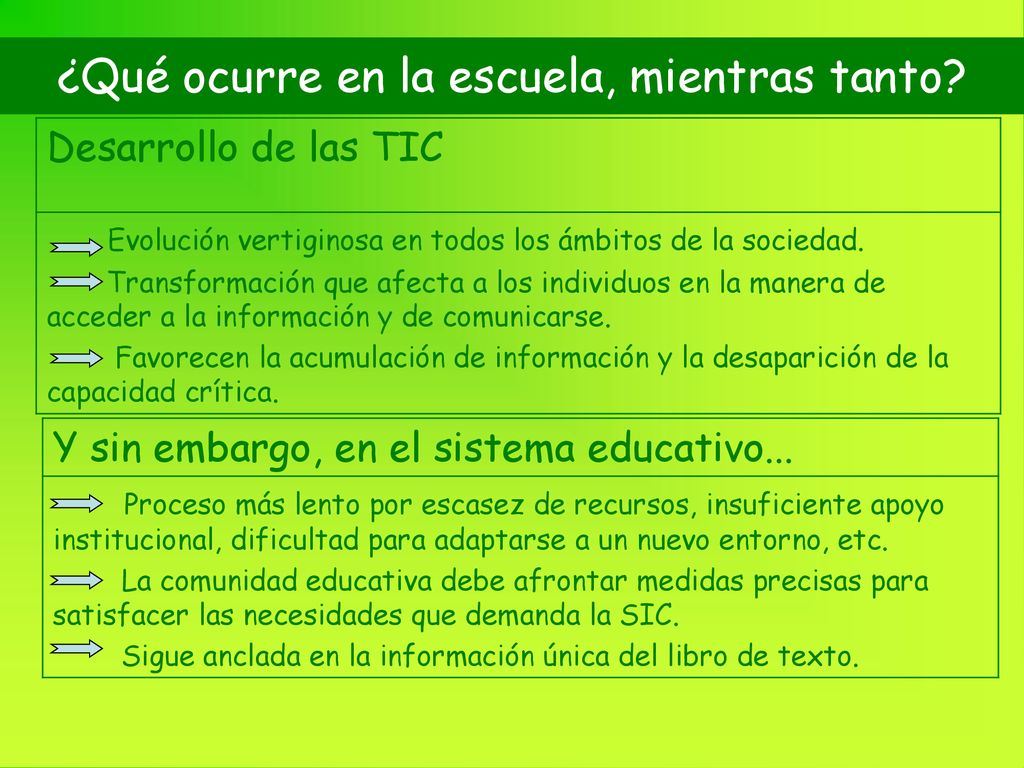 ¿Qué ocurre en la escuela, mientras tanto?

Desarrollo de las TIC

Evolución vertiginosa en todos los ámbitos de la sociedad.

Transformación que afecta a los individuos en la manera de acceder a la información y de comunicarse.

Favorecen la acumulación de información y la desaparición de la capacidad crítica.

Y sin embargo, en el sistema educativo...

Proceso más lento por escasez de recursos, insuficiente apoyo institucional, dificultad para adaptarse a un nuevo entorno, etc.

La comunidad educativa debe afrontar medidas precisas para satisfacer las necesidades que demanda la SIC.

Sigue anclada en la información única del libro de texto.